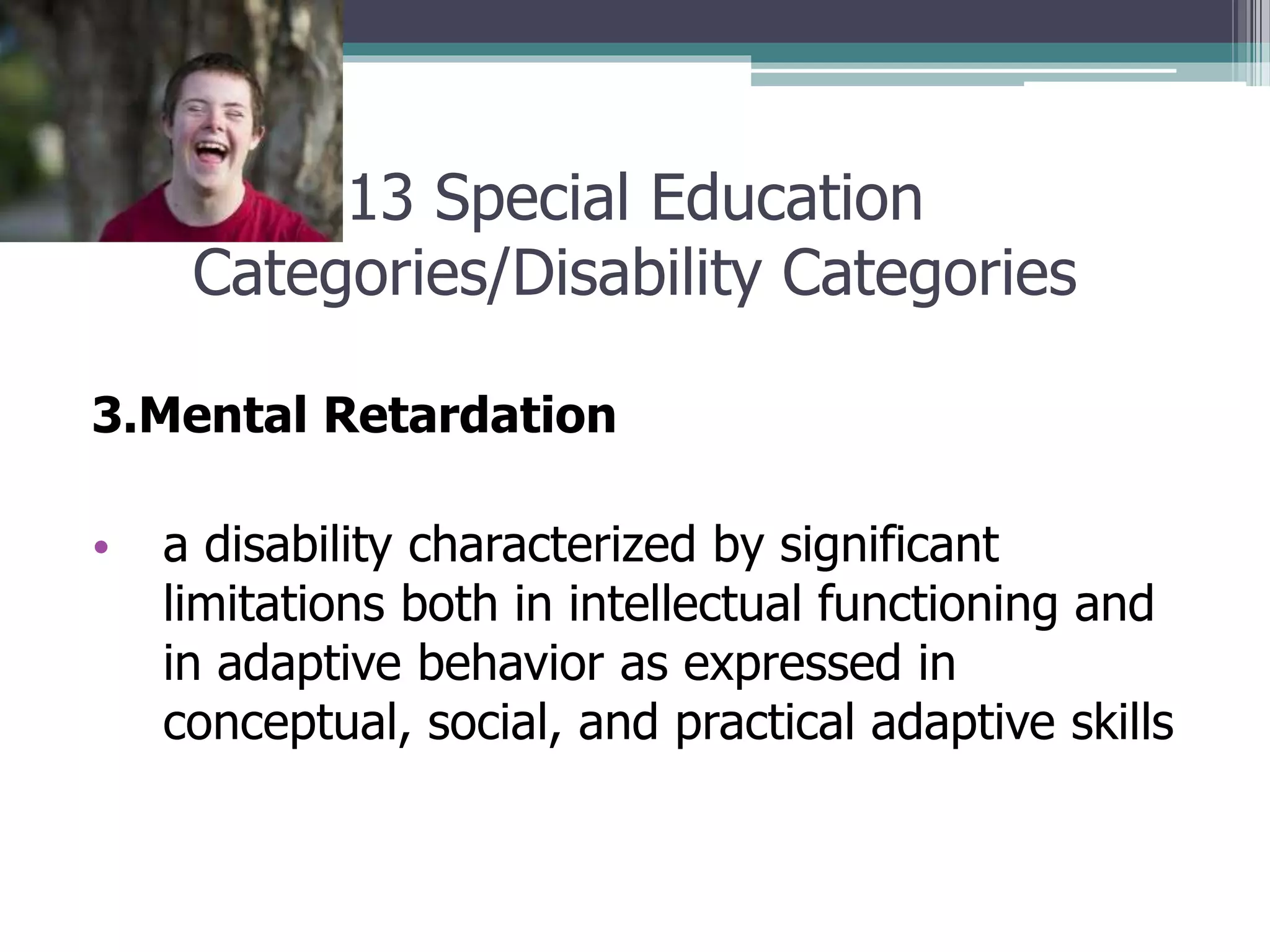 13 Special Education Categories/Disability Categories

3.Mental Retardation

• a disability characterized by significant limitations both in intellectual functioning and in adaptive behavior as expressed in conceptual, social, and practical adaptive skills